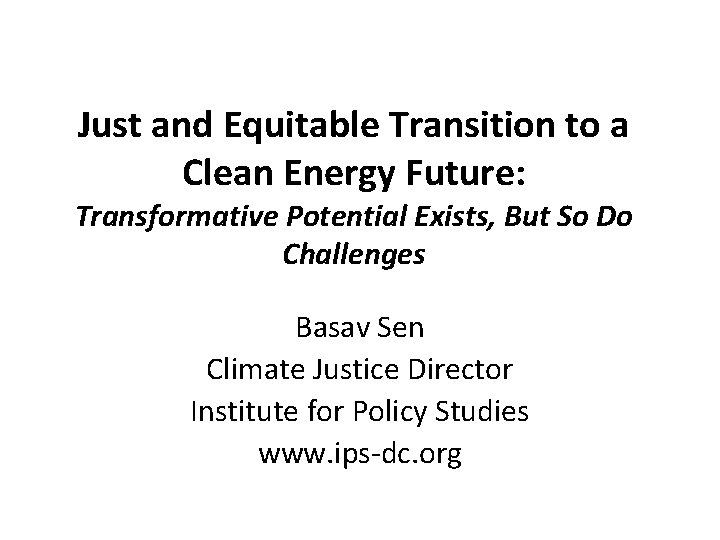 Just and Equitable Transition to a Clean Energy Future:
Transformative Potential Exists, But So Do Challenges

Basav Sen
Climate Justice Director
Institute for Policy Studies
www.ips-dc.org